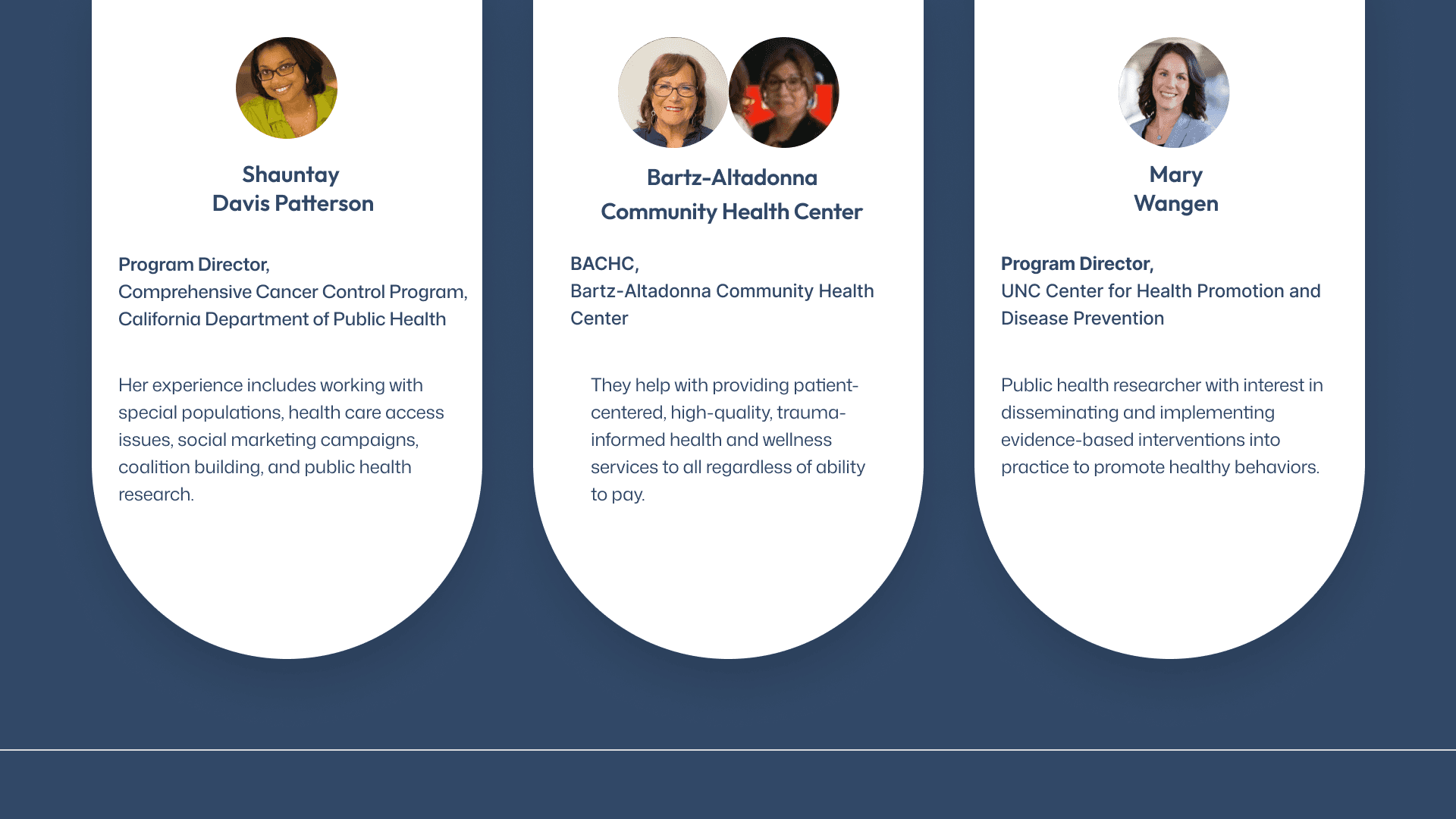 Shauntay
Davis Patterson

Program Director,
Comprehensive Cancer Control Program, California Department of Public Health

Her experience includes working with special populations, health care access issues, social marketing campaigns, coalition building, and public health research.

Bartz-Altadonna
Community Health Center

BACHC,
Bartz-Altadonna Community Health Center

They help with providing patient-centered, high-quality, trauma-informed health and wellness services to all regardless of ability to pay.

Mary
Wangen

Program Director,
UNC Center for Health Promotion and Disease Prevention

Public health researcher with interest in disseminating and implementing evidence-based interventions into practice to promote healthy behaviors.